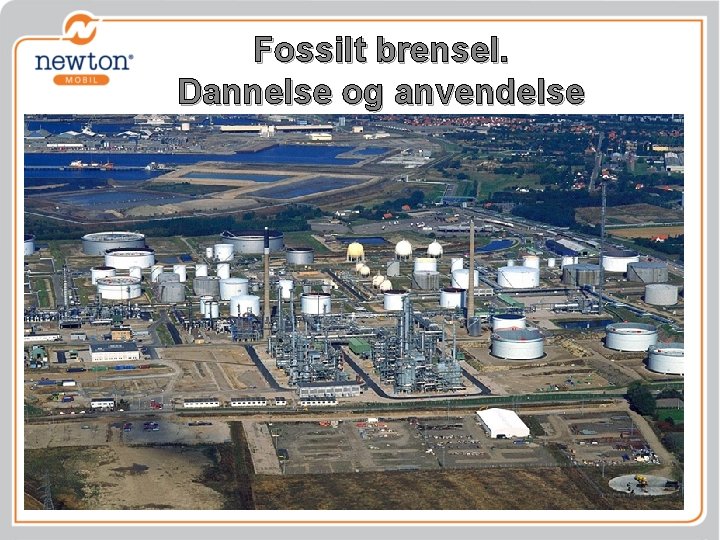 newton®
MOBIL

Fossilt brensel.
Dannelse og anvendelse